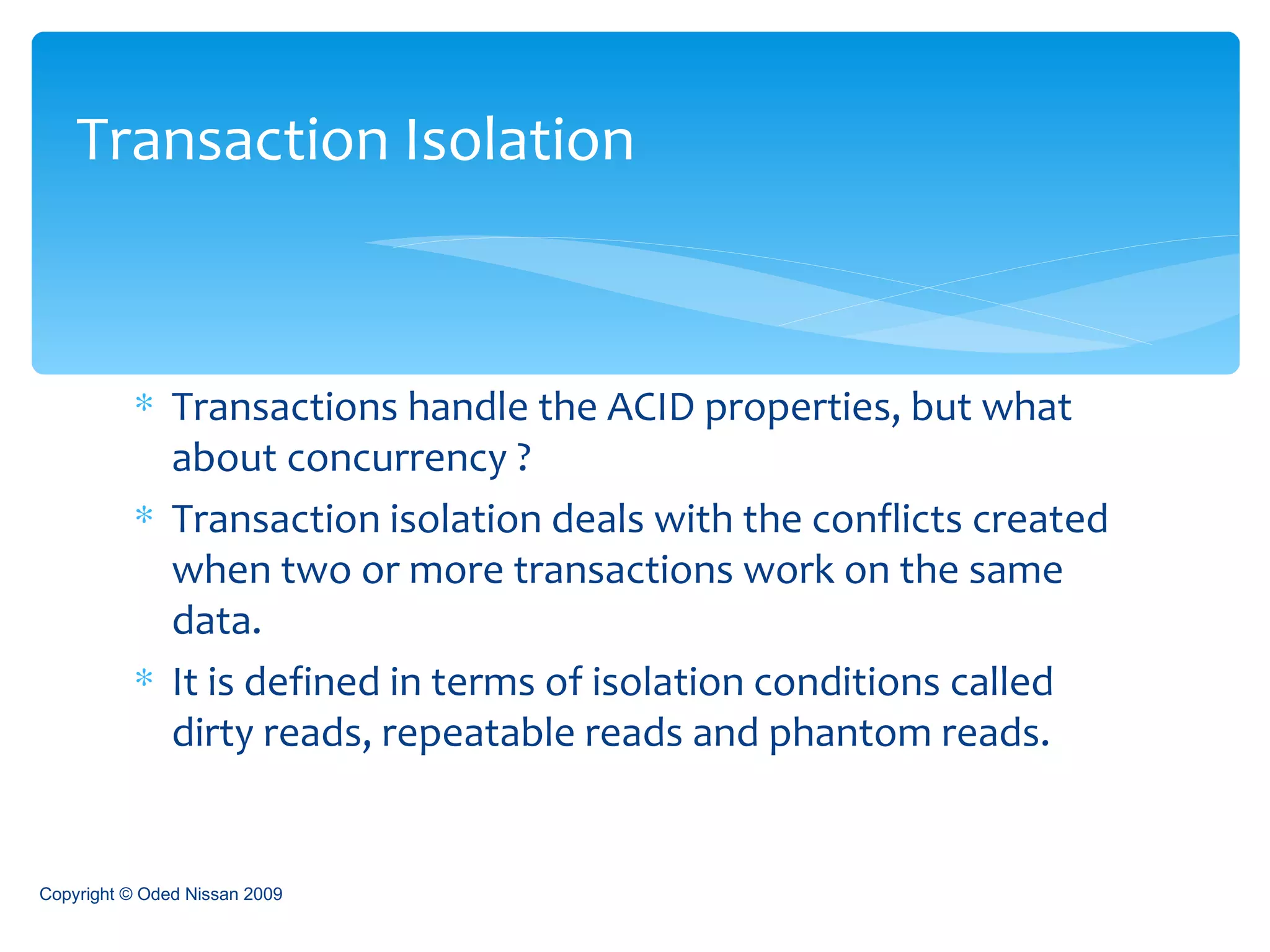 Transaction Isolation

* Transactions handle the ACID properties, but what about concurrency ?
* Transaction isolation deals with the conflicts created when two or more transactions work on the same data.
* It is defined in terms of isolation conditions called dirty reads, repeatable reads and phantom reads.

Copyright © Oded Nissan 2009